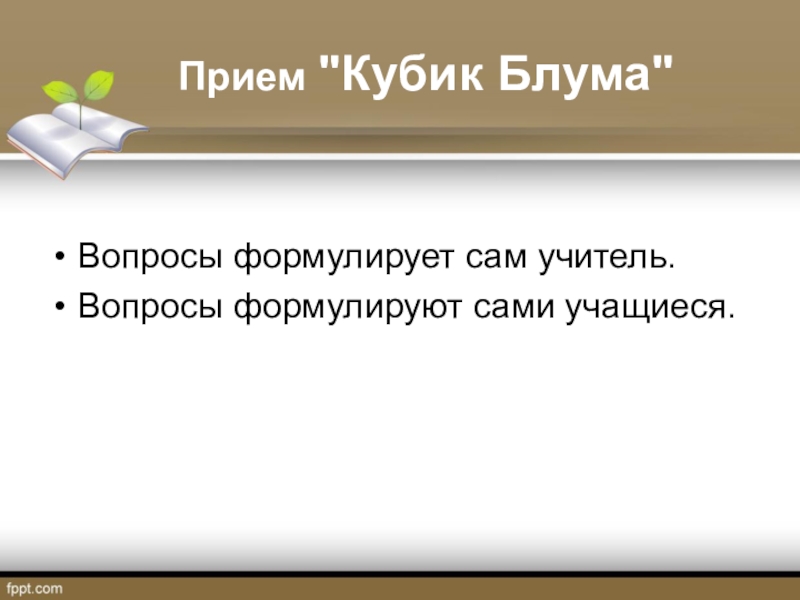 Прием "Кубик Блума"

• Вопросы формулирует сам учитель.
• Вопросы формулируют сами учащиеся.

fppt.com